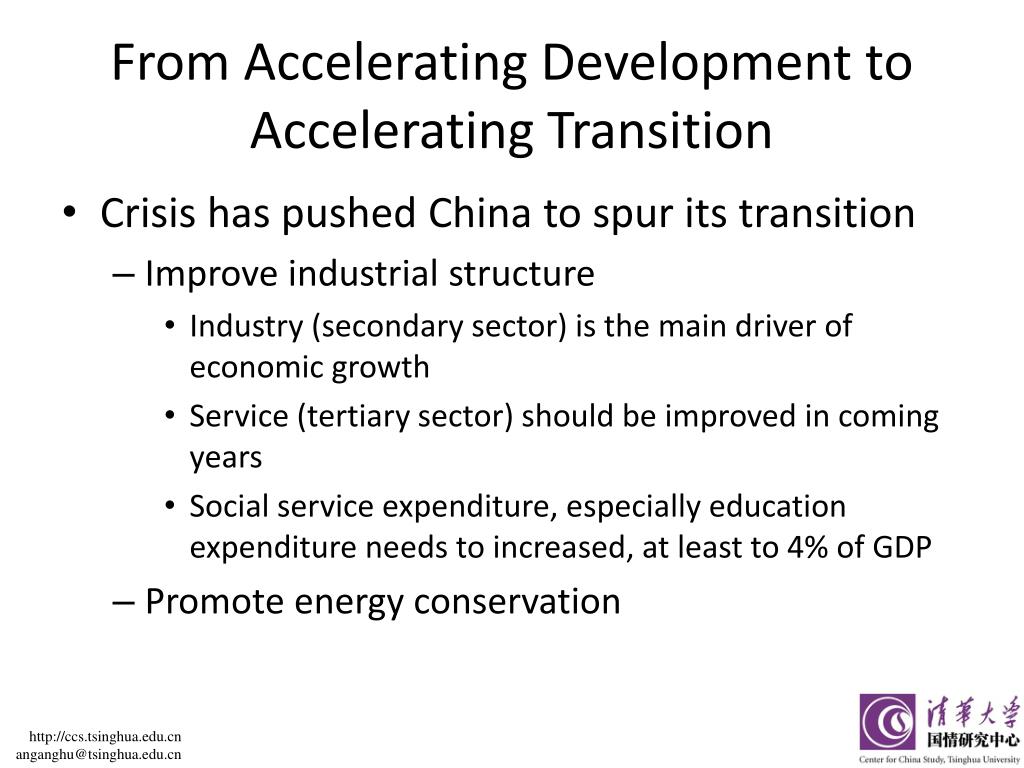 From Accelerating Development to Accelerating Transition

• Crisis has pushed China to spur its transition
– Improve industrial structure
• Industry (secondary sector) is the main driver of economic growth
• Service (tertiary sector) should be improved in coming years
• Social service expenditure, especially education expenditure needs to increased, at least to 4% of GDP
– Promote energy conservation

http://ccs.tsinghua.edu.cn
anganghu@tsinghua.edu.cn

清華大學
国情研究中心
Center for China Study, Tsinghua University